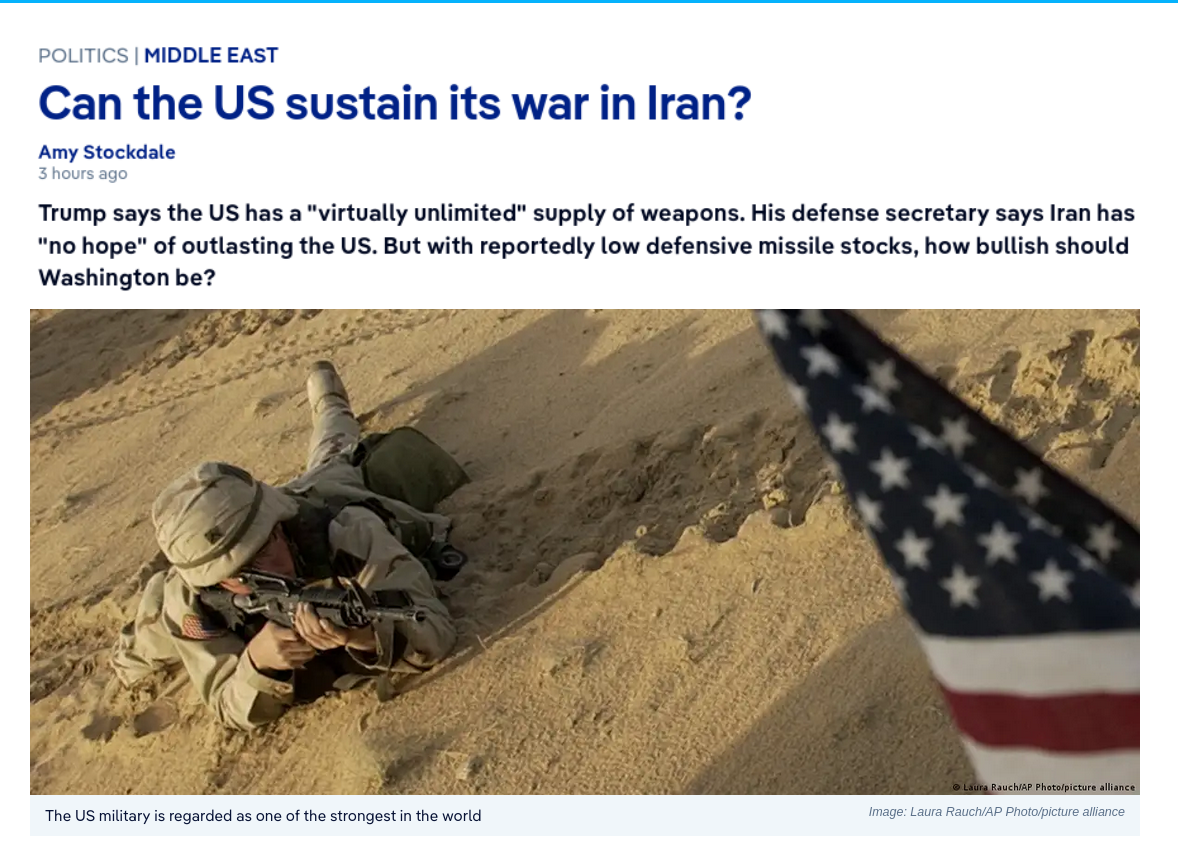 POLITICS | MIDDLE EAST

Can the US sustain its war in Iran?

Amy Stockdale
3 hours ago

Trump says the US has a "virtually unlimited" supply of weapons. His defense secretary says Iran has "no hope" of outlasting the US. But with reportedly low defensive missile stocks, how bullish should Washington be?

© Laura Rauch/AP Photo/picture alliance

The US military is regarded as one of the strongest in the world

Image: Laura Rauch/AP Photo/picture alliance